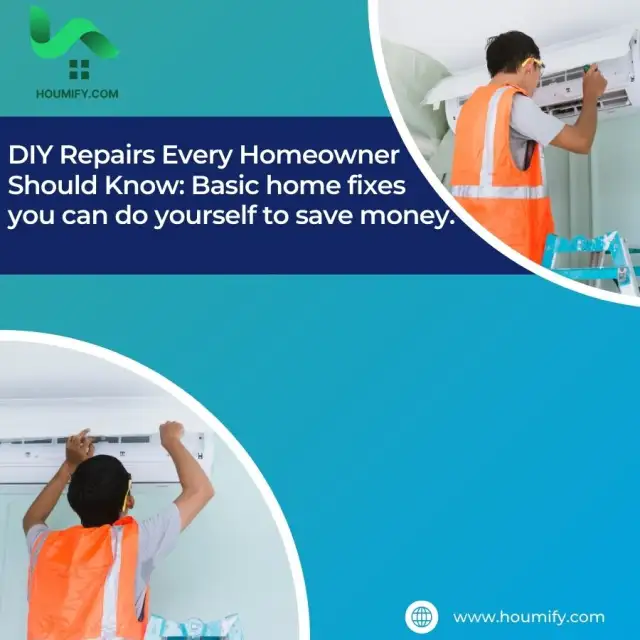 HOUMIFY.COM

DIY Repairs Every Homeowner Should Know: Basic home fixes you can do yourself to save money.

www.houmify.com